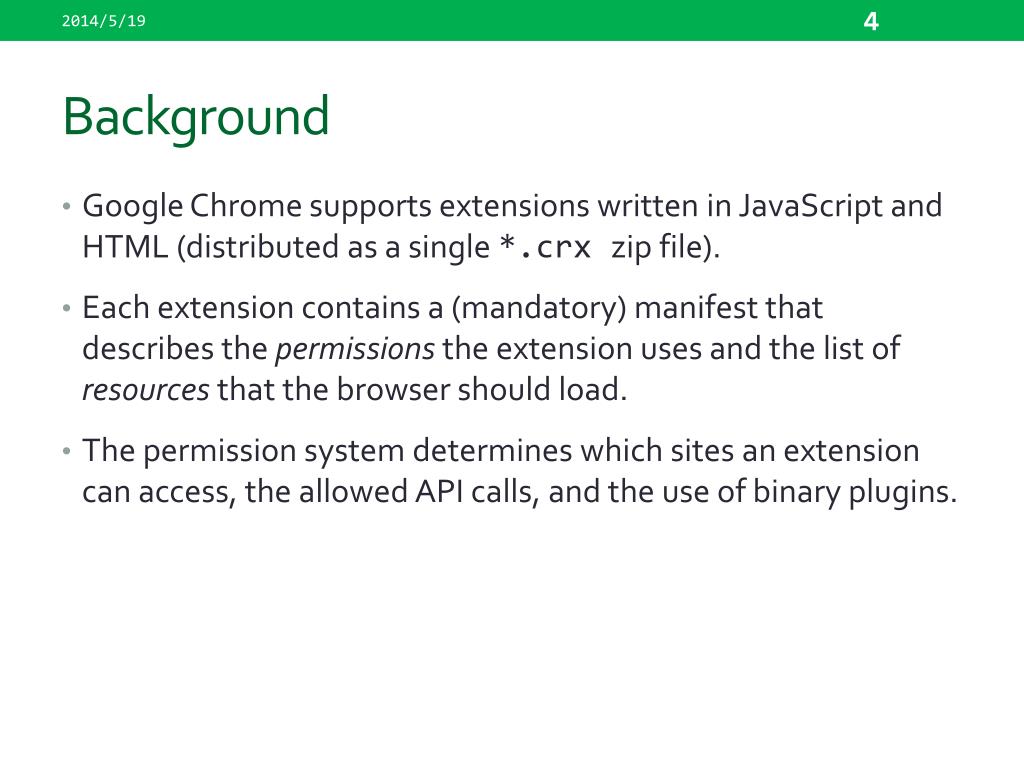 2014/5/19

4

Background

• Google Chrome supports extensions written in JavaScript and HTML (distributed as a single *.crx zip file).

• Each extension contains a (mandatory) manifest that describes the permissions the extension uses and the list of resources that the browser should load.

• The permission system determines which sites an extension can access, the allowed API calls, and the use of binary plugins.